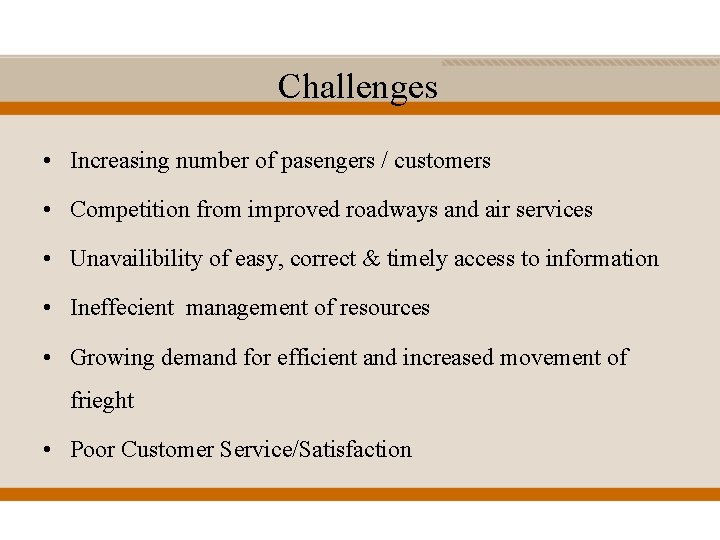 Challenges

• Increasing number of pasengers / customers

• Competition from improved roadways and air services

• Unavailibility of easy, correct & timely access to information

• Ineffecient management of resources

• Growing demand for efficient and increased movement of frieght

• Poor Customer Service/Satisfaction